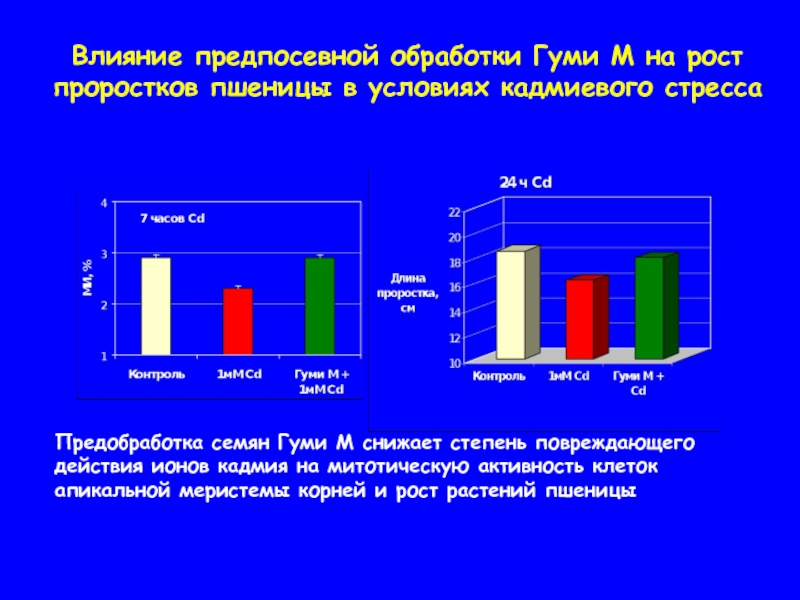 Влияние предпосевной обработки Гуми М на рост проростков пшеницы в условиях кадмиевого стресса

7 часов Cd

МИ, %

4
3
2
1

Контроль
1мМ Cd
Гуми М + 1мМ Cd

24 ч Cd

Длина проростка, см

22
20
18
16
14
12
10

Контроль
1мМ Cd
Гуми М + Cd

Предобработка семян Гуми М снижает степень повреждающего действия ионов кадмия на митотическую активность клеток апикальной меристемы корней и рост растений пшеницы